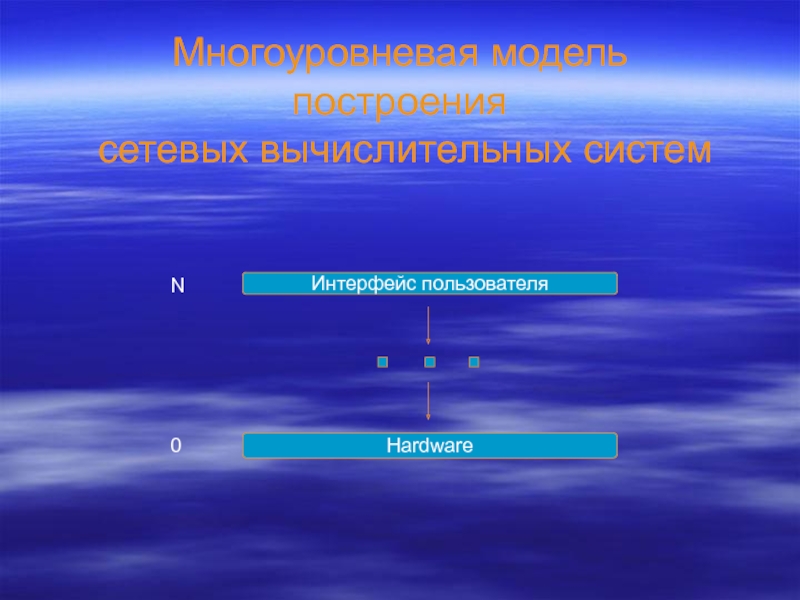 Многоуровневая модель построения сетевых вычислительных систем

N

Интерфейс пользователя

0

Hardware